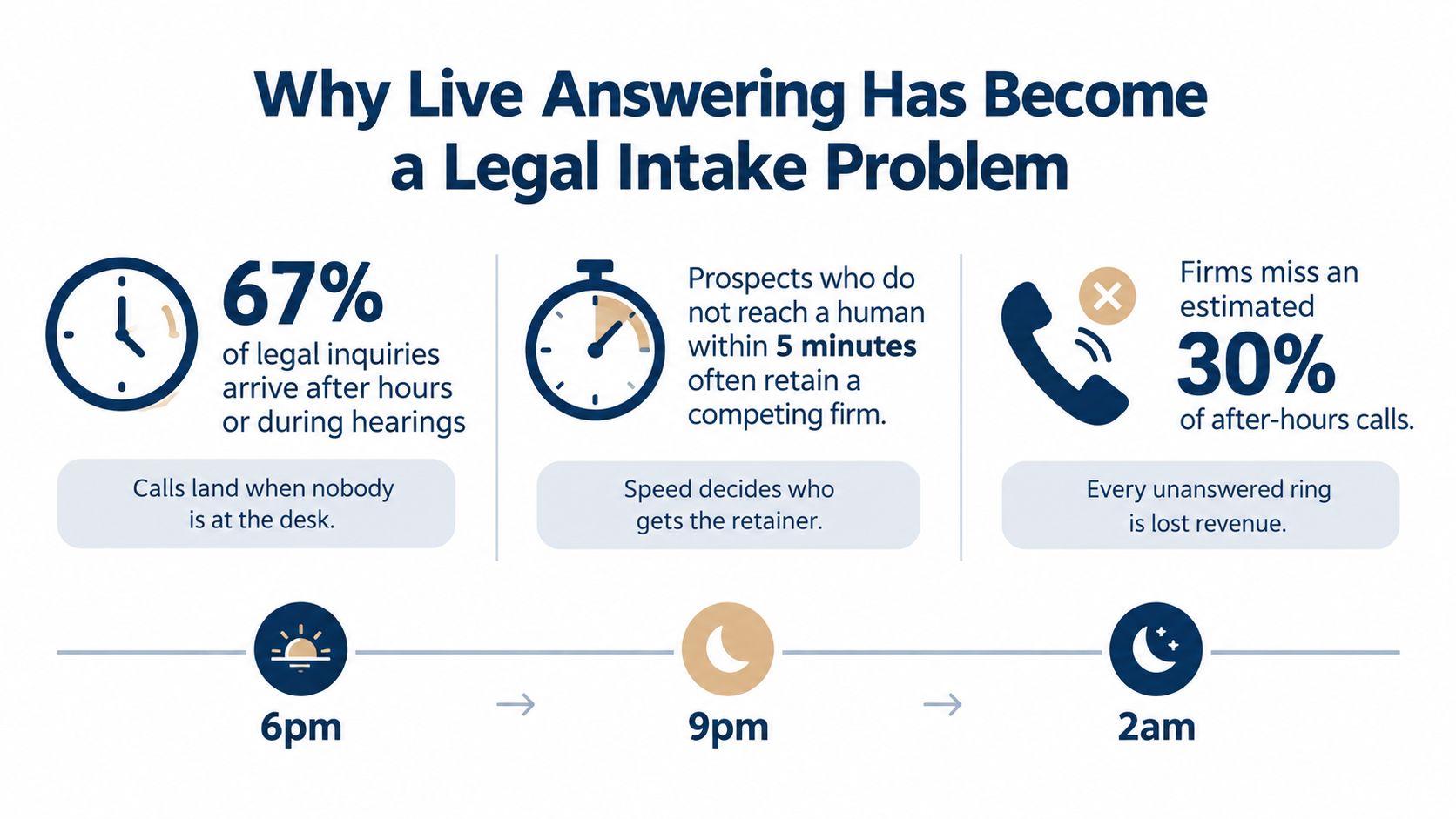 Why Live Answering Has Become a Legal Intake Problem

67%
of legal inquiries arrive after hours or during hearings

Calls land when nobody is at the desk.

Prospects who do not reach a human within 5 minutes often retain a competing firm.

Speed decides who gets the retainer.

Firms miss an estimated
30%
of after-hours calls.

Every unanswered ring is lost revenue.

6pm → 9pm → 2am